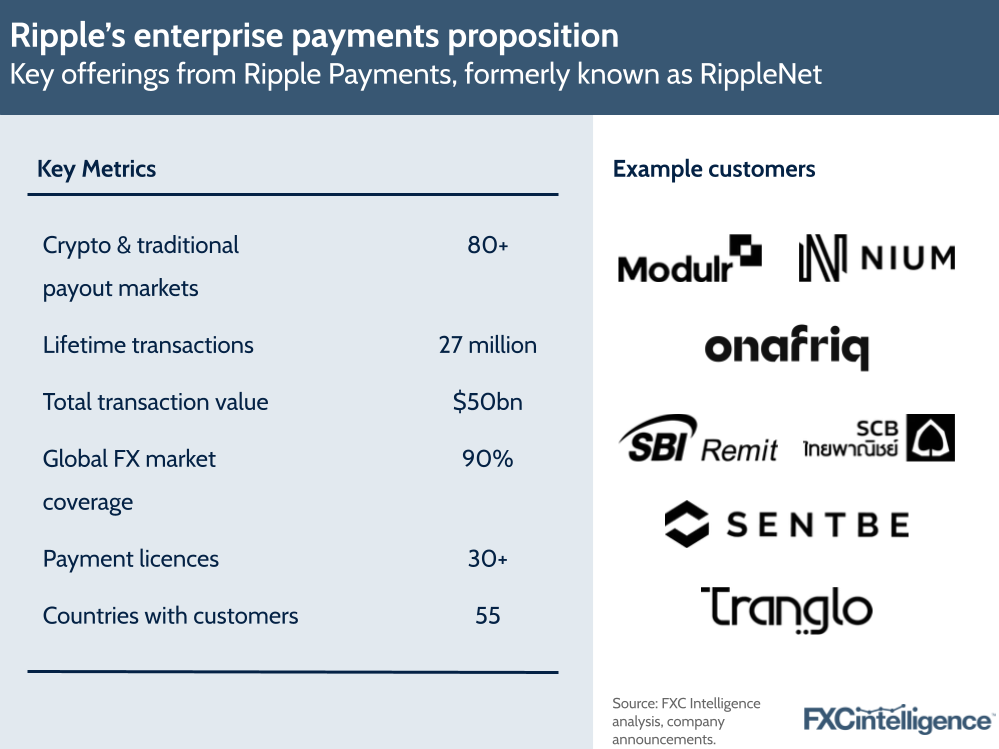 Ripple's enterprise payments proposition
Key offerings from Ripple Payments, formerly known as RippleNet

Key Metrics

| | |
|---|---|
| Crypto & traditional payout markets | 80+ |
| Lifetime transactions | 27 million |
| Total transaction value | $50bn |
| Global FX market coverage | 90% |
| Payment licences | 30+ |
| Countries with customers | 55 |

Example customers

Modulr NIUM
onafriq
SBI Remit SCB ไทยพาณิชย์
SENTBE
Tranglo

Source: FXC Intelligence analysis, company announcements.

FXCintelligence